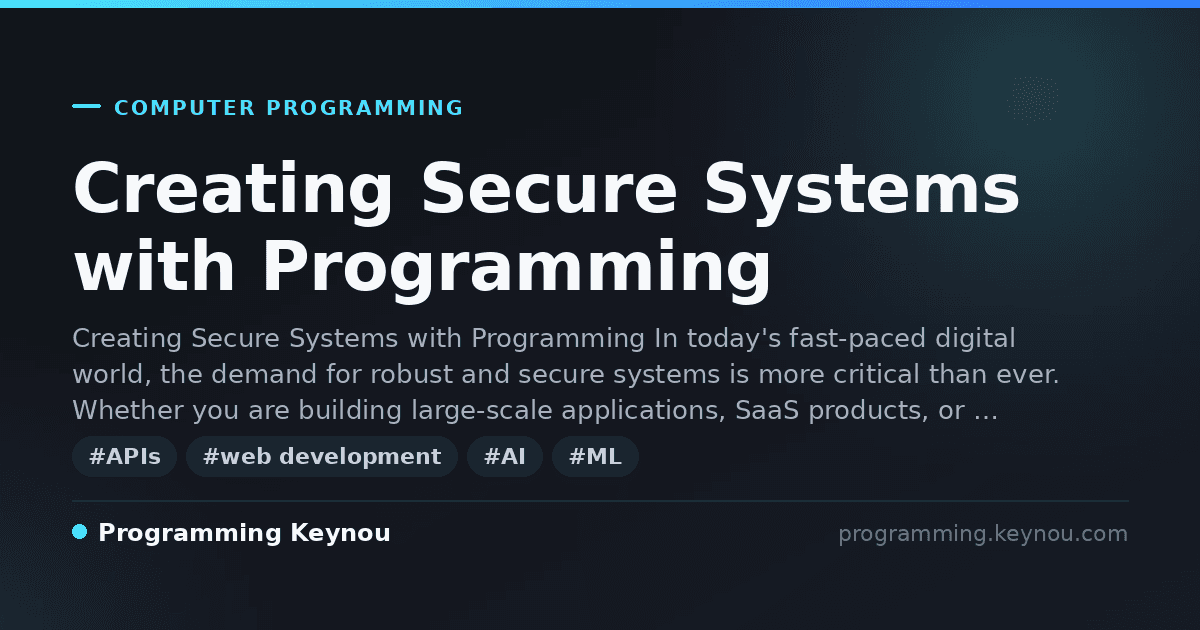 COMPUTER PROGRAMMING

Creating Secure Systems with Programming

Creating Secure Systems with Programming In today's fast-paced digital world, the demand for robust and secure systems is more critical than ever. Whether you are building large-scale applications, SaaS products, or …

#APIs #web development #AI #ML

Programming Keynou

programming.keynou.com